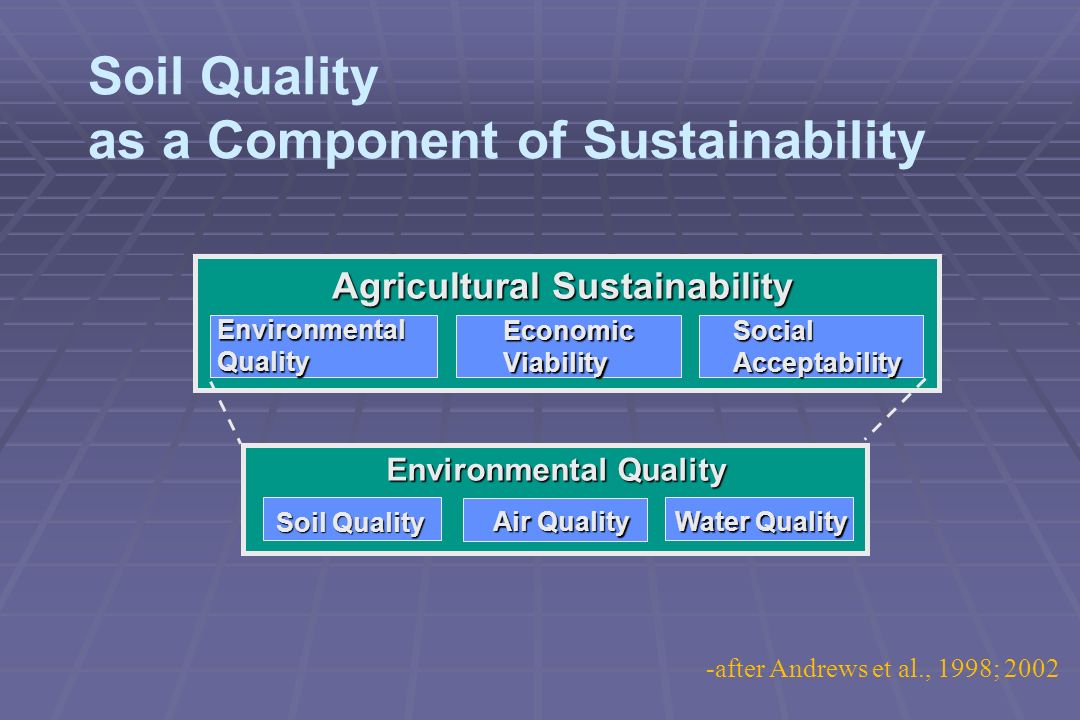 Soil Quality
as a Component of Sustainability

Agricultural Sustainability

Environmental Quality

Economic Viability

Social Acceptability

Environmental Quality

Soil Quality

Air Quality

Water Quality

-after Andrews et al., 1998; 2002